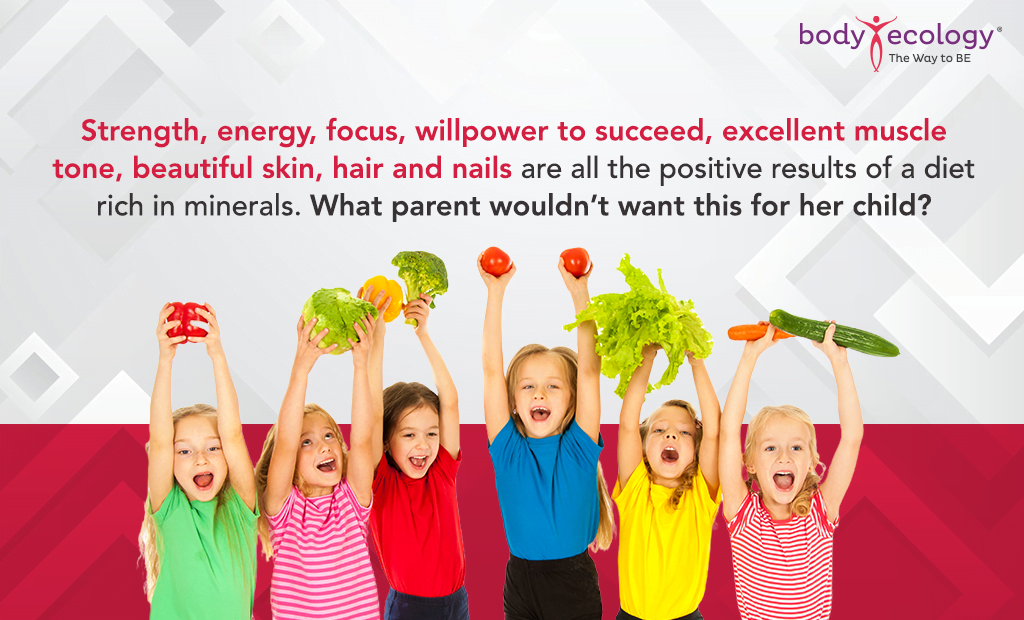 body ecology®
The Way to BE

Strength, energy, focus, willpower to succeed, excellent muscle tone, beautiful skin, hair and nails are all the positive results of a diet rich in minerals. What parent wouldn't want this for her child?